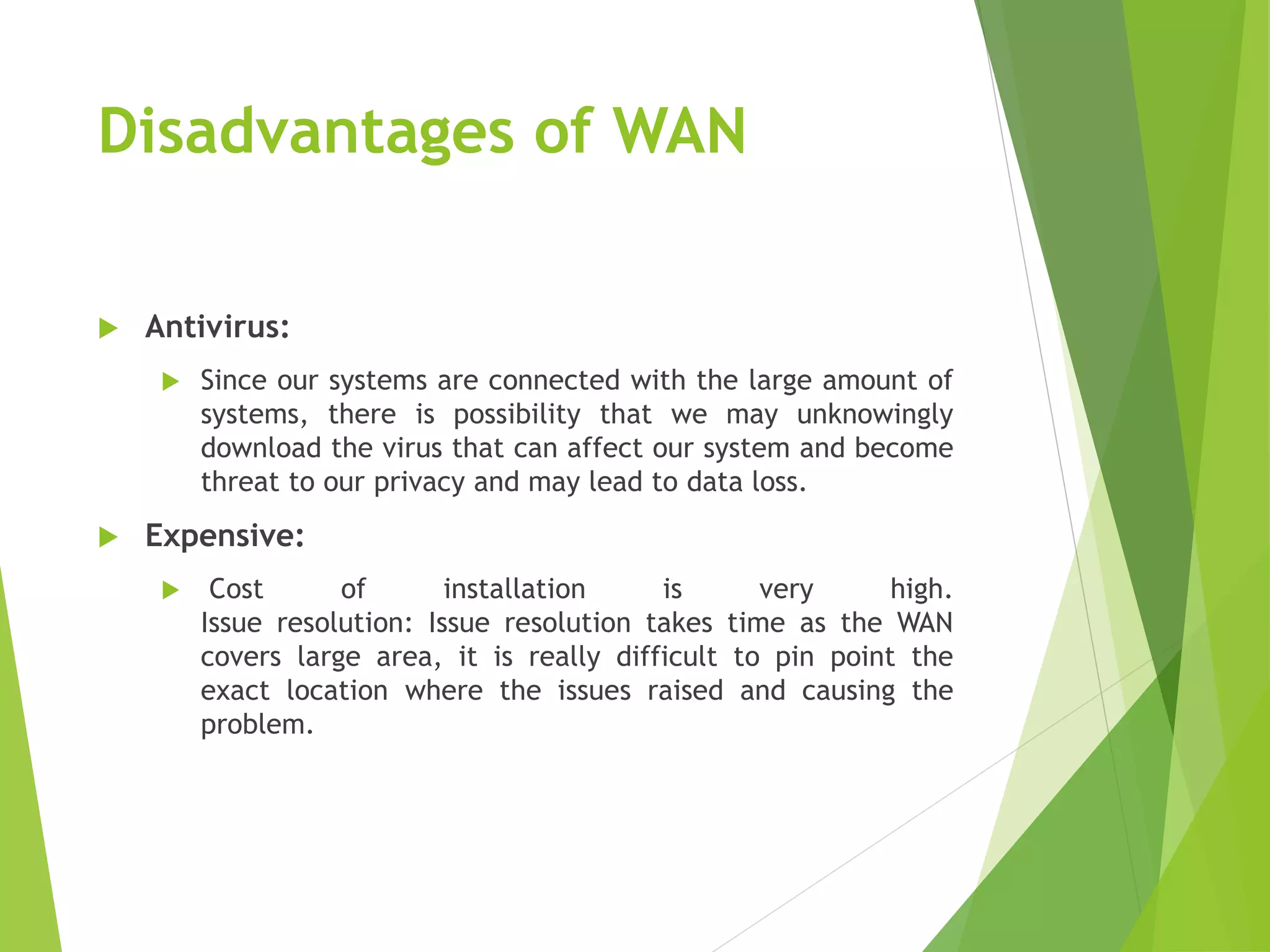 Disadvantages of WAN

Antivirus:

Since our systems are connected with the large amount of systems, there is possibility that we may unknowingly download the virus that can affect our system and become threat to our privacy and may lead to data loss.

Expensive:

Cost of installation is very high. Issue resolution: Issue resolution takes time as the WAN covers large area, it is really difficult to pin point the exact location where the issues raised and causing the problem.